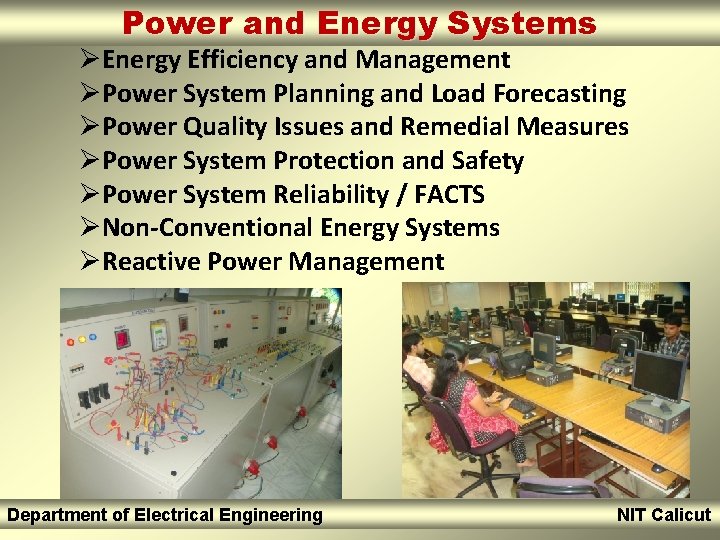 Power and Energy Systems

➢Energy Efficiency and Management
➢Power System Planning and Load Forecasting
➢Power Quality Issues and Remedial Measures
➢Power System Protection and Safety
➢Power System Reliability / FACTS
➢Non-Conventional Energy Systems
➢Reactive Power Management

Department of Electrical Engineering

NIT Calicut